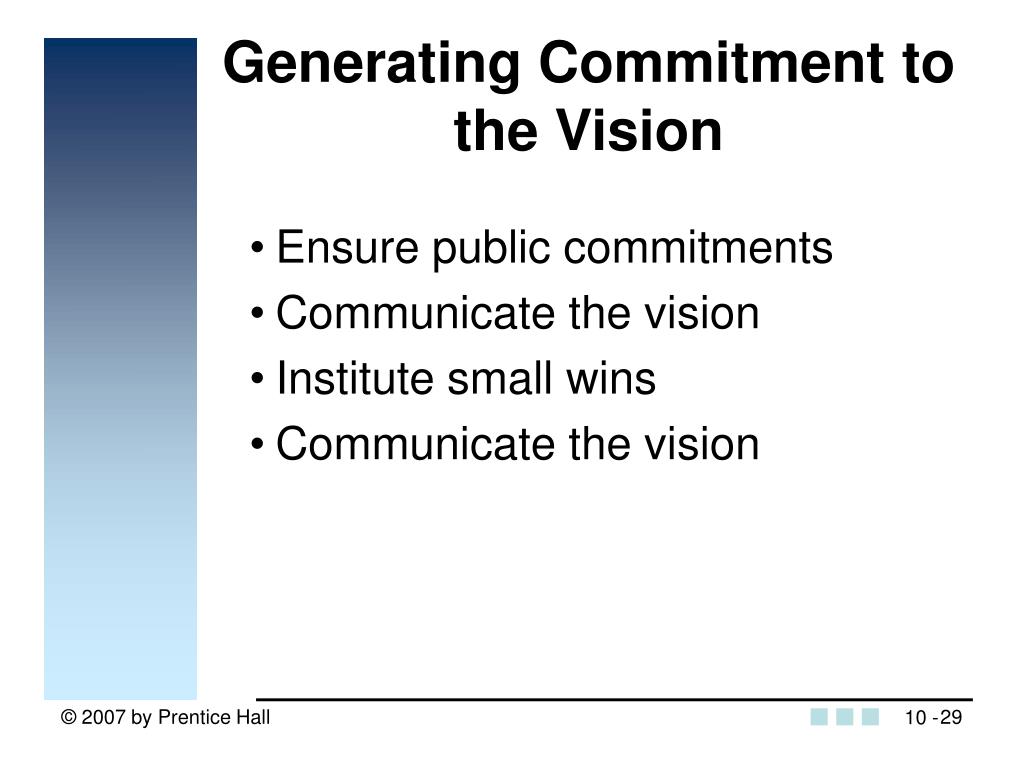 Generating Commitment to the Vision

• Ensure public commitments
• Communicate the vision
• Institute small wins
• Communicate the vision

© 2007 by Prentice Hall

10 -29